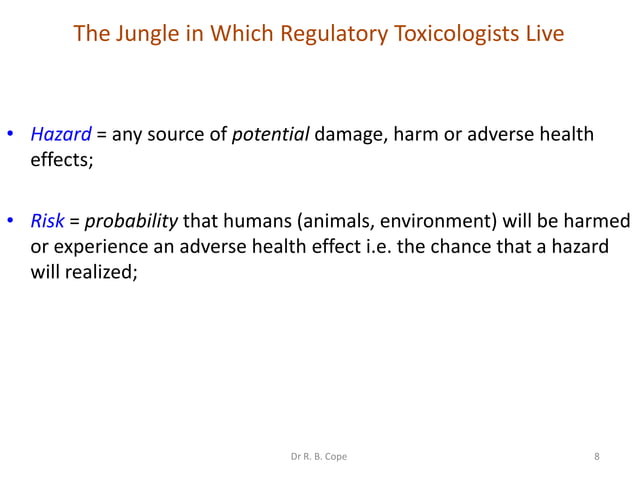 The Jungle in Which Regulatory Toxicologists Live

• Hazard = any source of potential damage, harm or adverse health effects;

• Risk = probability that humans (animals, environment) will be harmed or experience an adverse health effect i.e. the chance that a hazard will realized;

Dr R. B. Cope

8